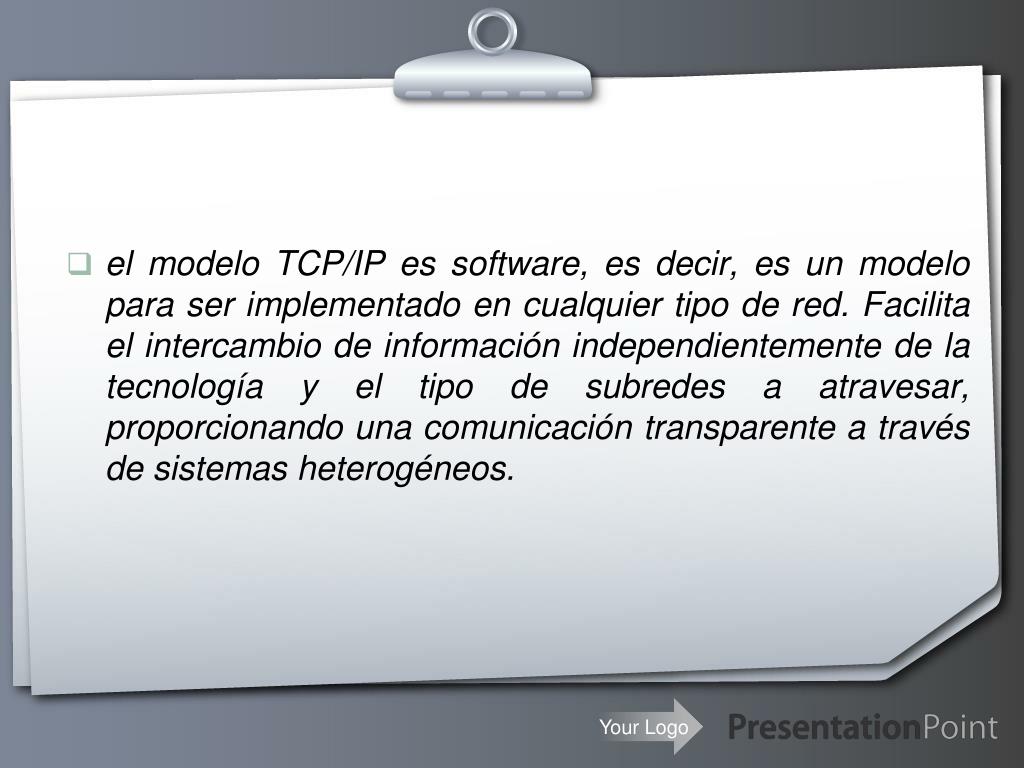 ❑ el modelo TCP/IP es software, es decir, es un modelo para ser implementado en cualquier tipo de red. Facilita el intercambio de información independientemente de la tecnología y el tipo de subredes a atravesar, proporcionando una comunicación transparente a través de sistemas heterogéneos.

Your Logo

PresentationPoint